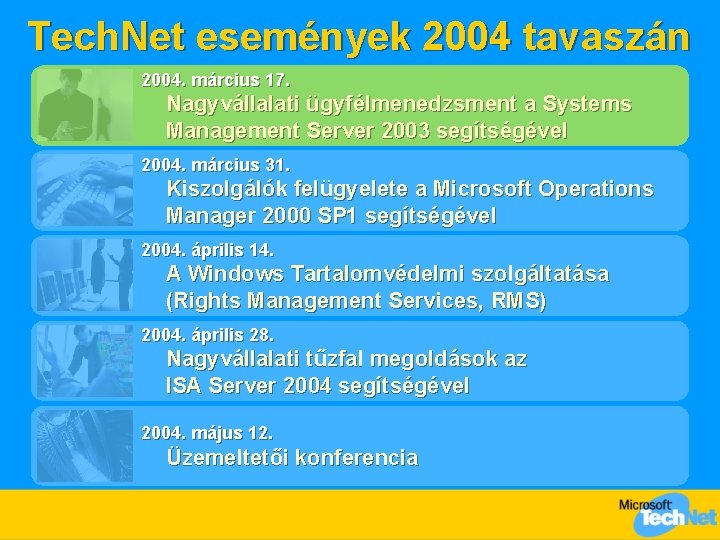 TechNet események 2004 tavaszán

2004. március 17.
Nagyvállalati ügyfélmenedzsment a Systems Management Server 2003 segítségével

2004. március 31.
Kiszolgálók felügyelete a Microsoft Operations Manager 2000 SP1 segítségével

2004. április 14.
A Windows Tartalomvédelmi szolgáltatása (Rights Management Services, RMS)

2004. április 28.
Nagyvállalati tűzfal megoldások az ISA Server 2004 segítségével

2004. május 12.
Üzemeltetői konferencia

Microsoft TechNet